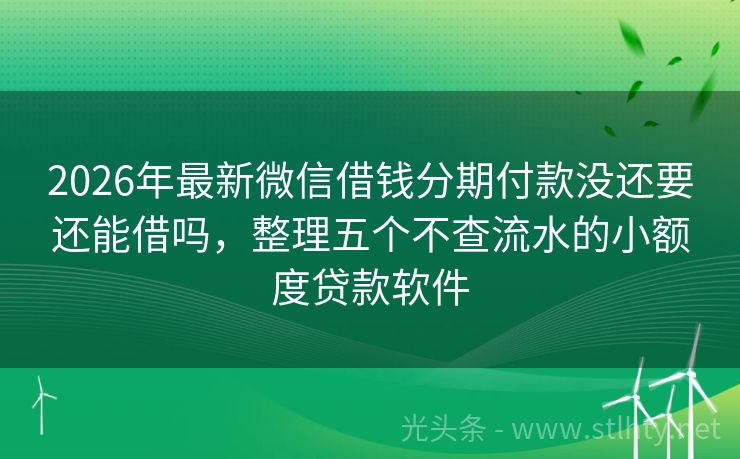 2026年最新微信借钱分期付款没还要还能借吗，整理五个不查流水的小额度贷款软件

光头条 - www.stlhty.net